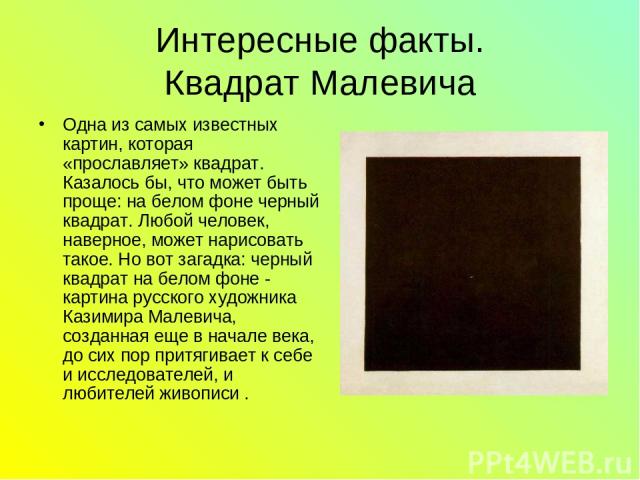 Интересные факты. Квадрат Малевича

• Одна из самых известных картин, которая «прославляет» квадрат. Казалось бы, что может быть проще: на белом фоне черный квадрат. Любой человек, наверное, может нарисовать такое. Но вот загадка: черный квадрат на белом фоне - картина русского художника Казимира Малевича, созданная еще в начале века, до сих пор притягивает к себе и исследователей, и любителей живописи .

PPt4WEB.ru